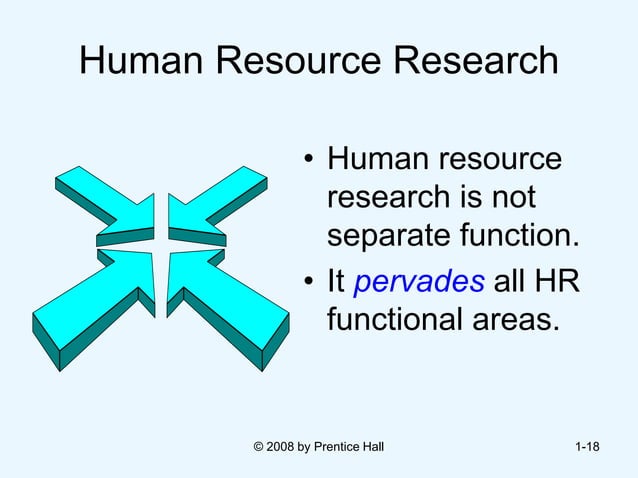 Human Resource Research

• Human resource research is not separate function.
• It pervades all HR functional areas.

© 2008 by Prentice Hall

1-18